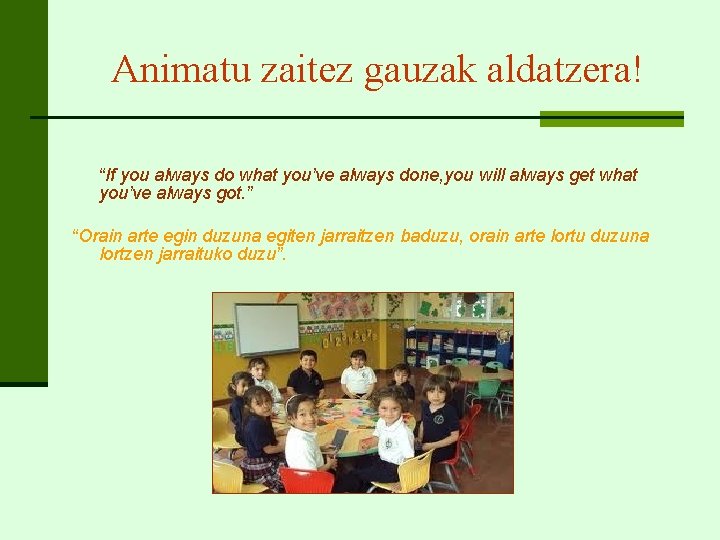 Animatu zaitez gauzak aldatzera!

“If you always do what you’ve always done,you will always get what you’ve always got.”

“Orain arte egin duzuna egiten jarraitzen baduzu, orain arte lortu duzuna lortzen jarraituko duzu”.